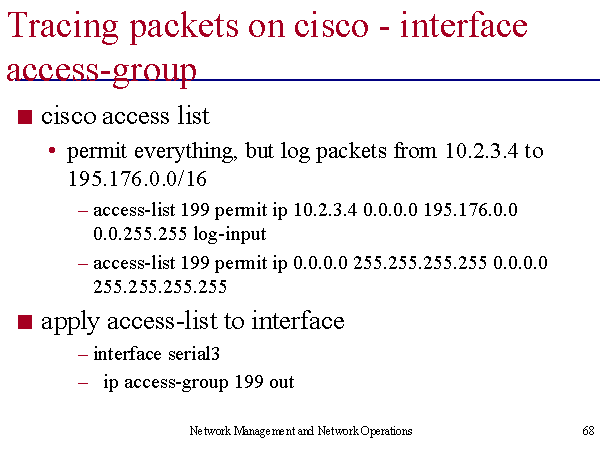 Tracing packets on cisco - interface access-group

■ cisco access list

• permit everything, but log packets from 10.2.3.4 to 195.176.0.0/16

– access-list 199 permit ip 10.2.3.4 0.0.0.0 195.176.0.0 0.0.255.255 log-input

– access-list 199 permit ip 0.0.0.0 255.255.255.255 0.0.0.0 255.255.255.255

■ apply access-list to interface

– interface serial3

– ip access-group 199 out

Network Management and Network Operations

68